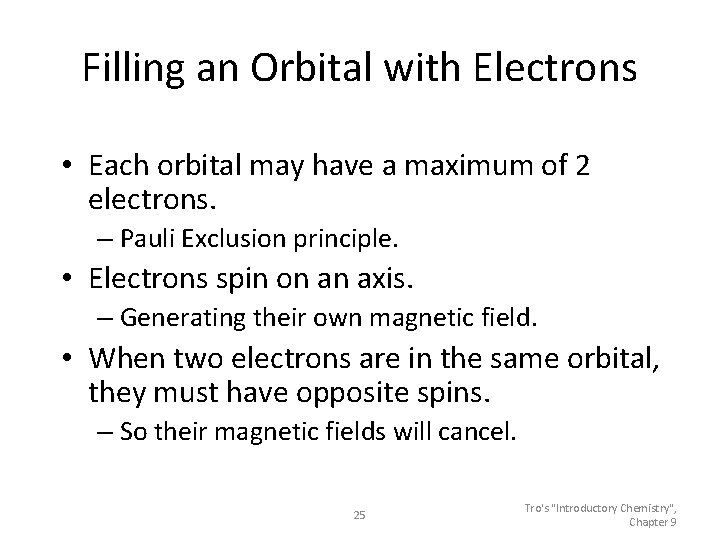 Filling an Orbital with Electrons

• Each orbital may have a maximum of 2 electrons.
– Pauli Exclusion principle.
• Electrons spin on an axis.
– Generating their own magnetic field.
• When two electrons are in the same orbital, they must have opposite spins.
– So their magnetic fields will cancel.

25

Tro's "Introductory Chemistry", Chapter 9